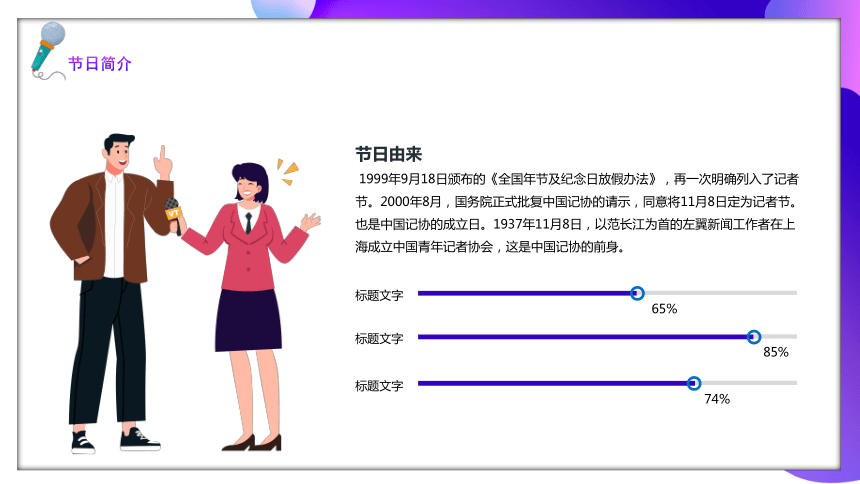 节日简介

节日由来

1999年9月18日颁布的《全国年节及纪念日放假办法》，再一次明确列入了记者节。2000年8月，国务院正式批复中国记协的请示，同意将11月8日定为记者节。也是中国记协的成立日。1937年11月8日，以范长江为首的左翼新闻工作者在上海成立中国青年记者协会，这是中国记协的前身。

标题文字
65%
标题文字
85%
标题文字
74%